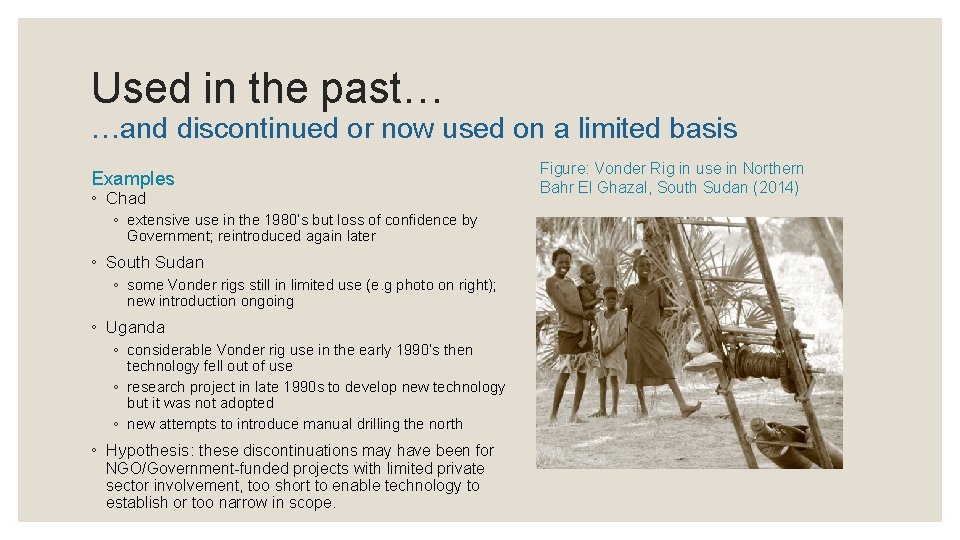 Used in the past…
…and discontinued or now used on a limited basis

Examples
◦ Chad
◦ extensive use in the 1980's but loss of confidence by Government; reintroduced again later
◦ South Sudan
◦ some Vonder rigs still in limited use (e.g photo on right); new introduction ongoing
◦ Uganda
◦ considerable Vonder rig use in the early 1990's then technology fell out of use
◦ research project in late 1990s to develop new technology but it was not adopted
◦ new attempts to introduce manual drilling the north
◦ Hypothesis: these discontinuations may have been for NGO/Government-funded projects with limited private sector involvement, too short to enable technology to establish or too narrow in scope.

Figure: Vonder Rig in use in Northern Bahr El Ghazal, South Sudan (2014)